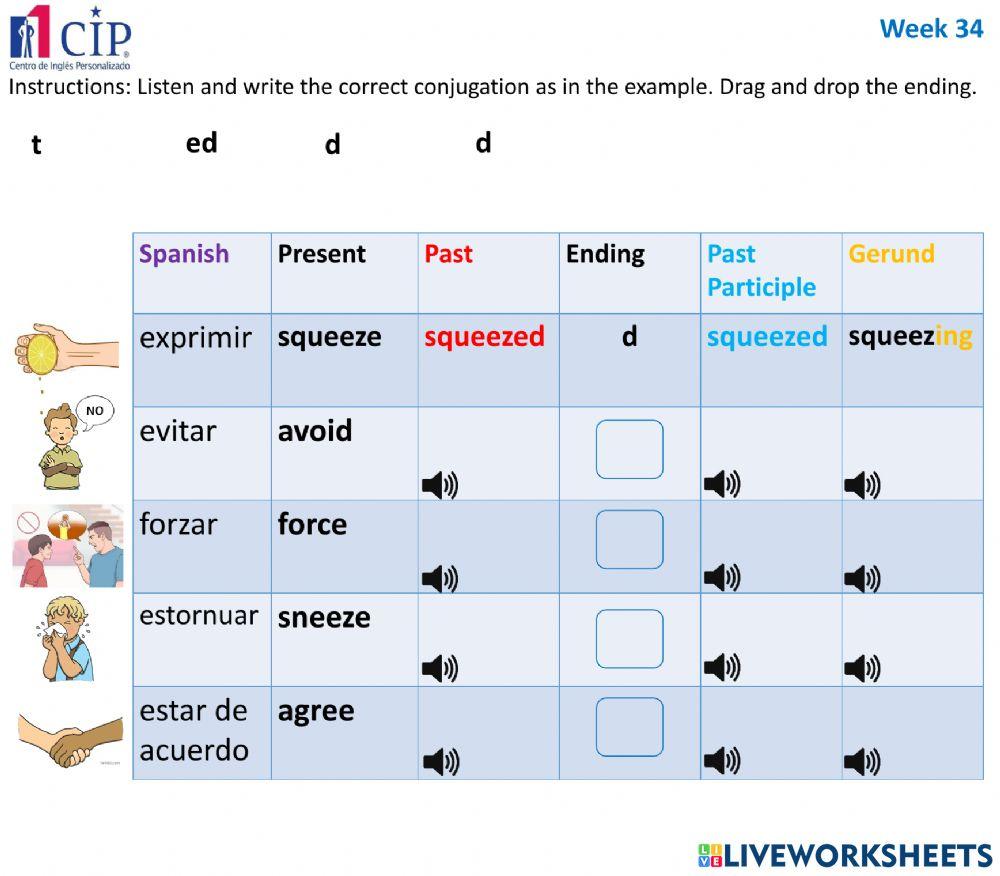 CIP
Centro de Inglés Personalizado

Week 34

Instructions: Listen and write the correct conjugation as in the example. Drag and drop the ending.

t ed d d

| Spanish | Present | Past | Ending | Past Participle | Gerund |
|---|---|---|---|---|---|
| exprimir | squeeze | squeezed | d | squeezed | squeezing |
| evitar | avoid | | | | |
| forzar | force | | | | |
| estornuar | sneeze | | | | |
| estar de acuerdo | agree | | | | |

NO

LIVEWORKSHEETS